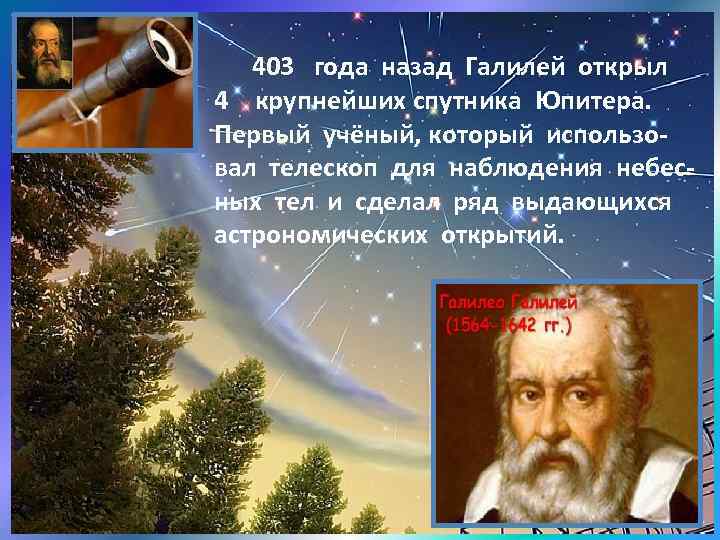 403 года назад Галилей открыл 4 крупнейших спутника Юпитера. Первый учёный, который использовал телескоп для наблюдения небесных тел и сделал ряд выдающихся астрономических открытий.

Галилео Галилей
(1564-1642 гг.)